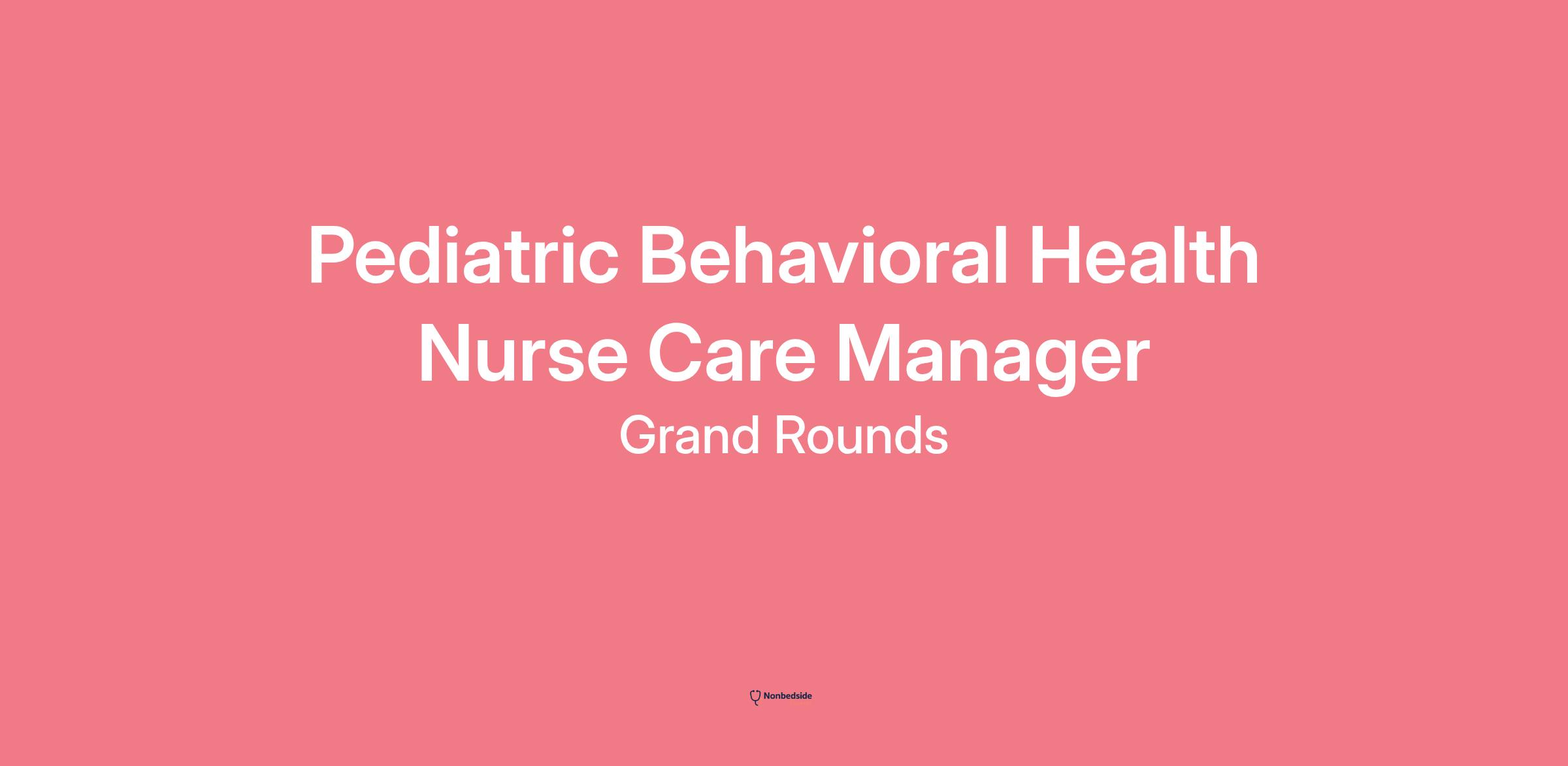 Pediatric Behavioral Health Nurse Care Manager

Grand Rounds

Nonbedside